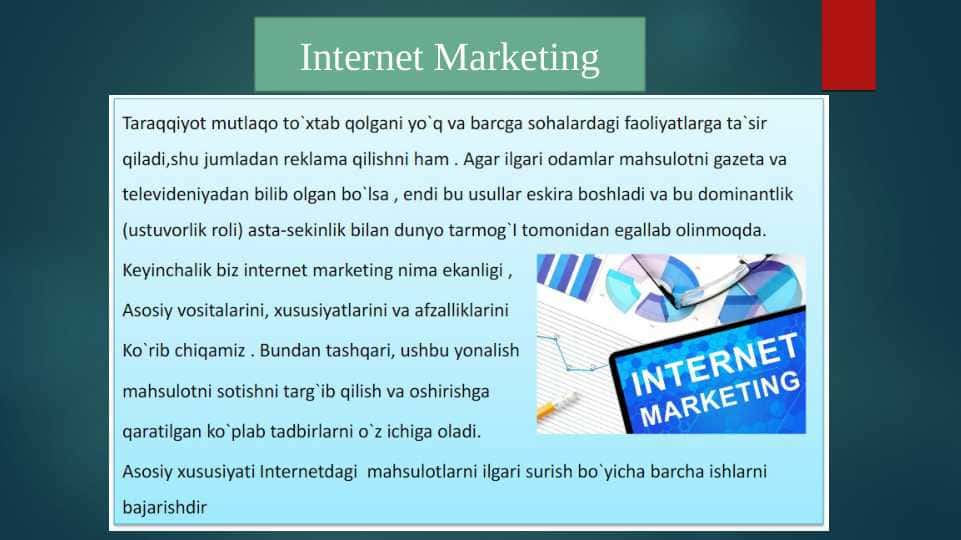 Internet Marketing

Taraqqiyot mutlaqo to`xtab qolgani yo`q va barcga sohalardagi faoliyatlarga ta`sir qiladi,shu jumladan reklama qilishni ham . Agar ilgari odamlar mahsulotni gazeta va televideniyadan bilib olgan bo`lsa , endi bu usullar eskira boshladi va bu dominantlik (ustuvorlik roli) asta-sekinlik bilan dunyo tarmog`I tomonidan egallab olinmoqda.

Keyinchalik biz internet marketing nima ekanligi , Asosiy vositalarini, xususiyatlarini va afzalliklarini Ko`rib chiqamiz . Bundan tashqari, ushbu yonalish mahsulotni sotishni targ`ib qilish va oshirishga qaratilgan ko`plab tadbirlarni o`z ichiga oladi.

INTERNET MARKETING

Asosiy xususiyati Internetdagi mahsulotlarni ilgari surish bo`yicha barcha ishlarni bajarishdir